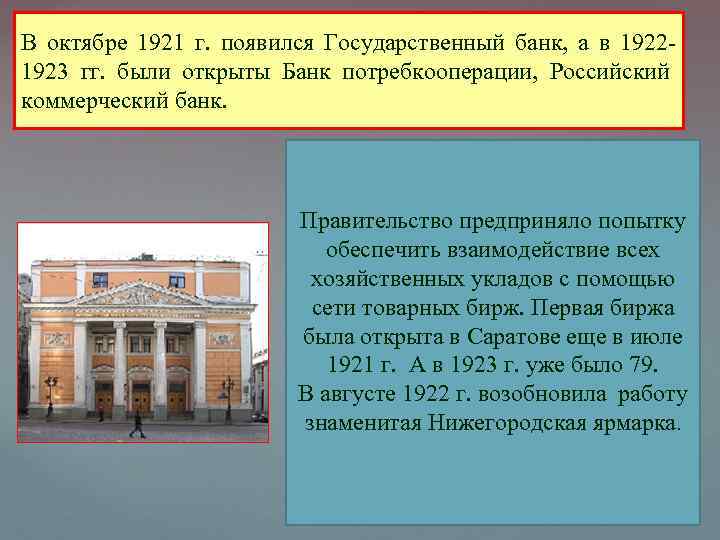 В октябре 1921 г. появился Государственный банк, а в 1922-1923 гг. были открыты Банк потребкооперации, Российский коммерческий банк.

Правительство предприняло попытку обеспечить взаимодействие всех хозяйственных укладов с помощью сети товарных бирж. Первая биржа была открыта в Саратове еще в июле 1921 г. А в 1923 г. уже было 79.
В августе 1922 г. возобновила работу знаменитая Нижегородская ярмарка.